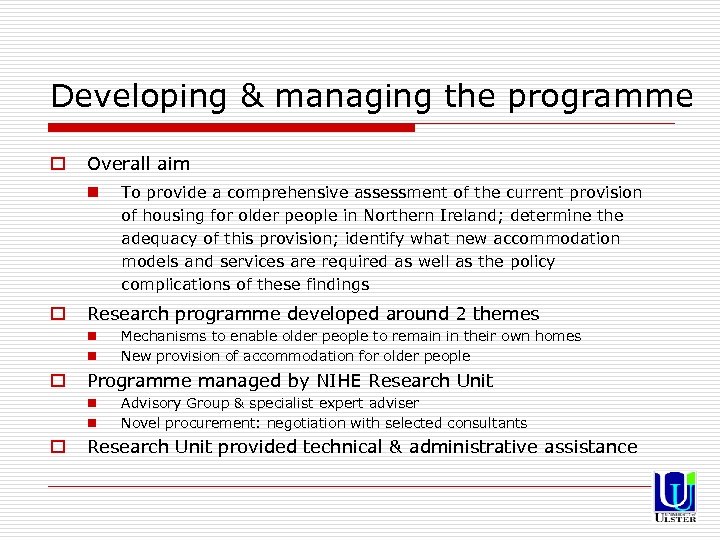 Developing & managing the programme

Overall aim

To provide a comprehensive assessment of the current provision of housing for older people in Northern Ireland; determine the adequacy of this provision; identify what new accommodation models and services are required as well as the policy complications of these findings

Research programme developed around 2 themes

Mechanisms to enable older people to remain in their own homes

New provision of accommodation for older people

Programme managed by NIHE Research Unit

Advisory Group & specialist expert adviser

Novel procurement: negotiation with selected consultants

Research Unit provided technical & administrative assistance

UNIVERSITY of ULSTER